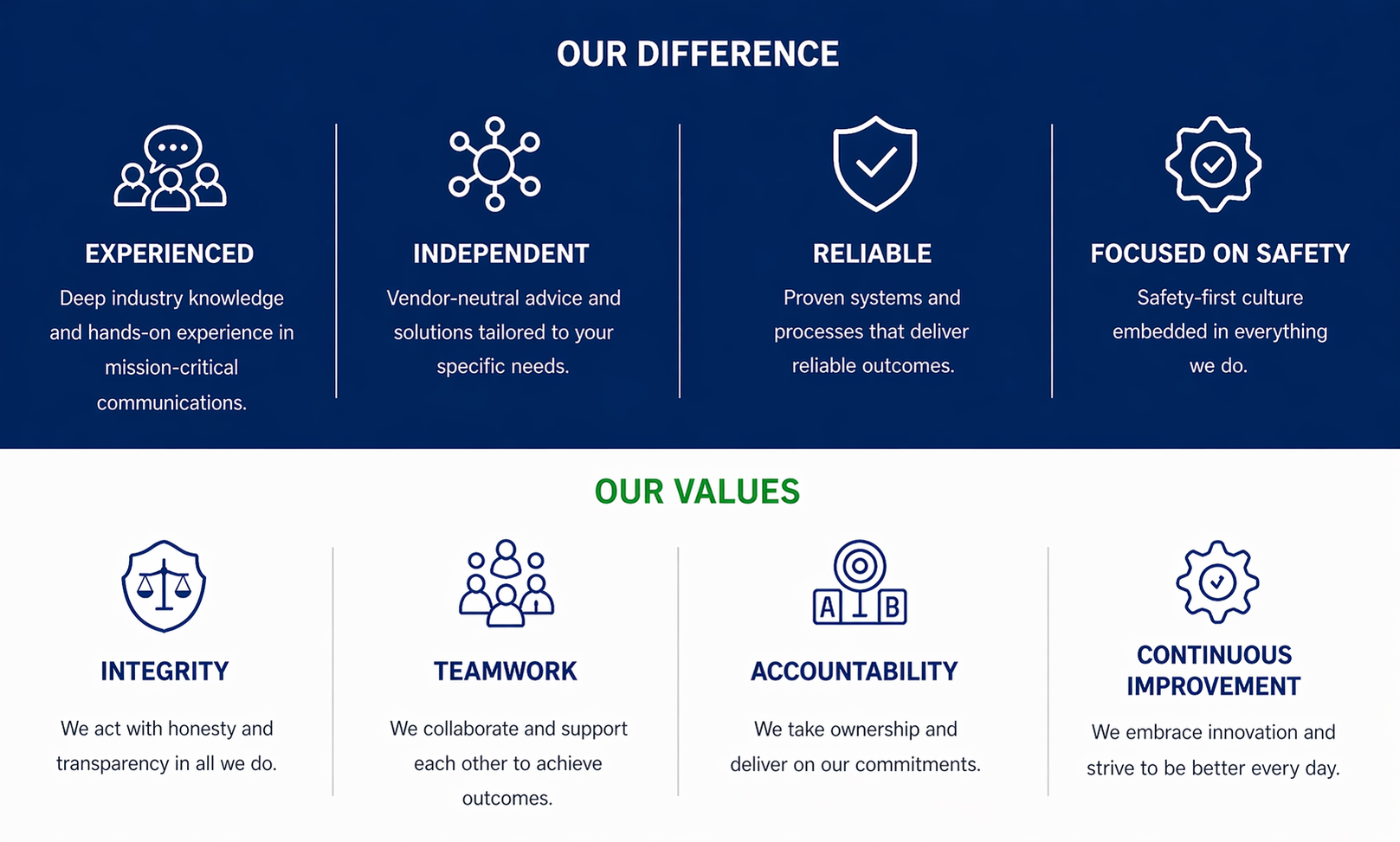 OUR DIFFERENCE

EXPERIENCED

Deep industry knowledge and hands-on experience in mission-critical communications.

INDEPENDENT

Vendor-neutral advice and solutions tailored to your specific needs.

RELIABLE

Proven systems and processes that deliver reliable outcomes.

FOCUSED ON SAFETY

Safety-first culture embedded in everything we do.

OUR VALUES

INTEGRITY

We act with honesty and transparency in all we do.

TEAMWORK

We collaborate and support each other to achieve outcomes.

A B

ACCOUNTABILITY

We take ownership and deliver on our commitments.

CONTINUOUS IMPROVEMENT

We embrace innovation and strive to be better every day.